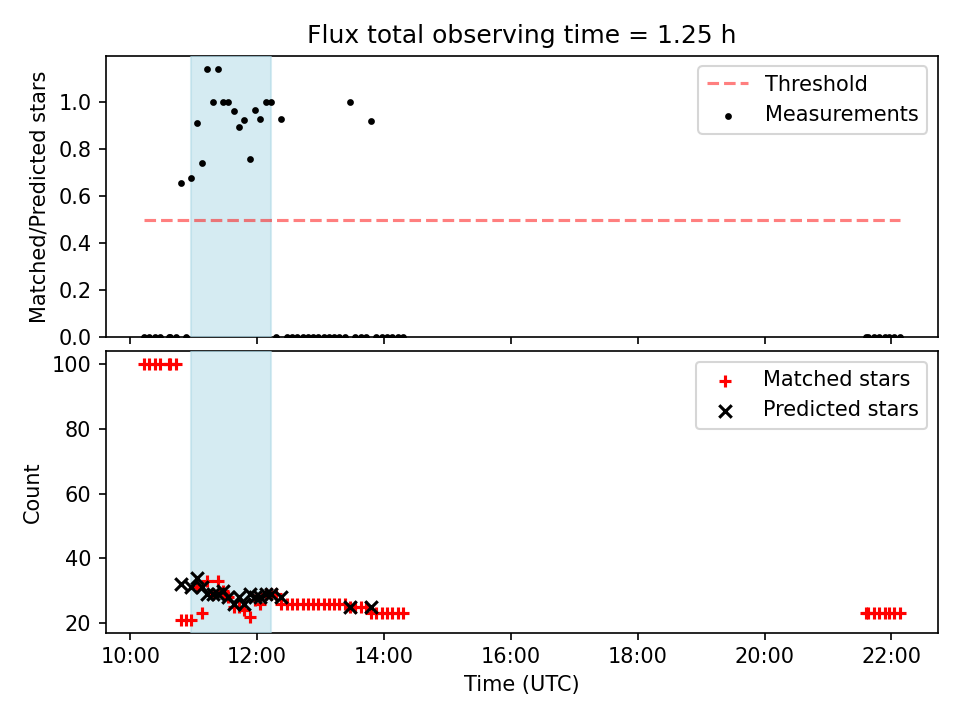 Flux total observing time = 1.25 h

Matched/Predicted stars

1.0
0.8
0.6
0.4
0.2
0.0

Threshold
Measurements

Count

100
80
60
40
20

Matched stars
Predicted stars

10:00
12:00
14:00
16:00
18:00
20:00
22:00

Time (UTC)